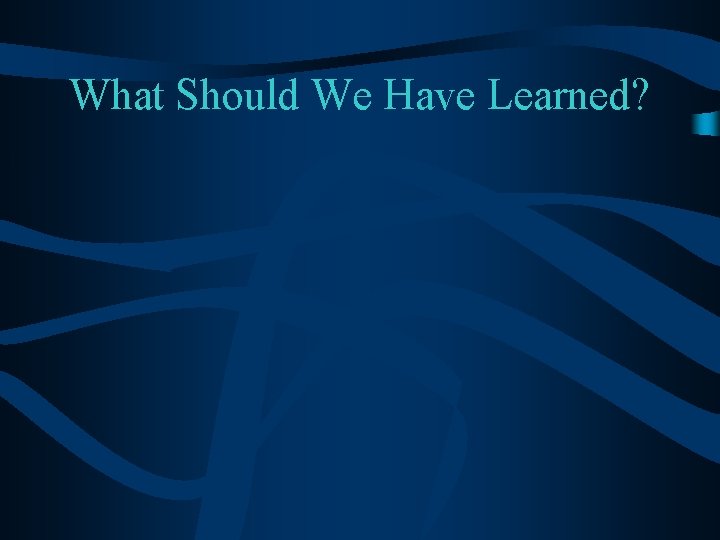 What Should We Have Learned?